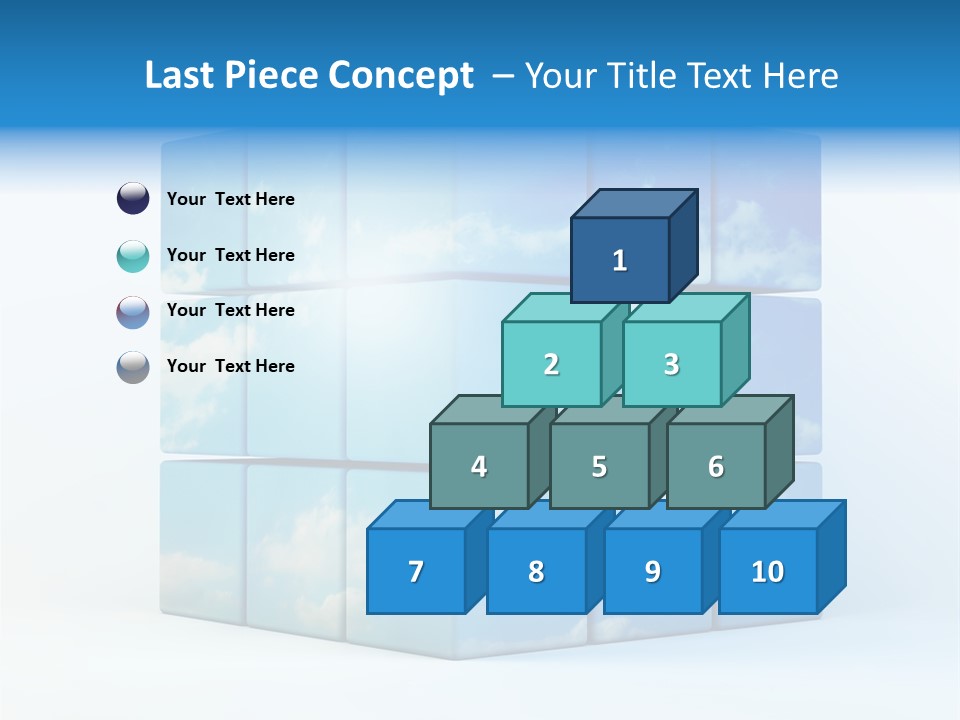 Last Piece Concept – Your Title Text Here

Your Text Here

Your Text Here

Your Text Here

Your Text Here

1

2

3

4

5

6

7

8

9

10